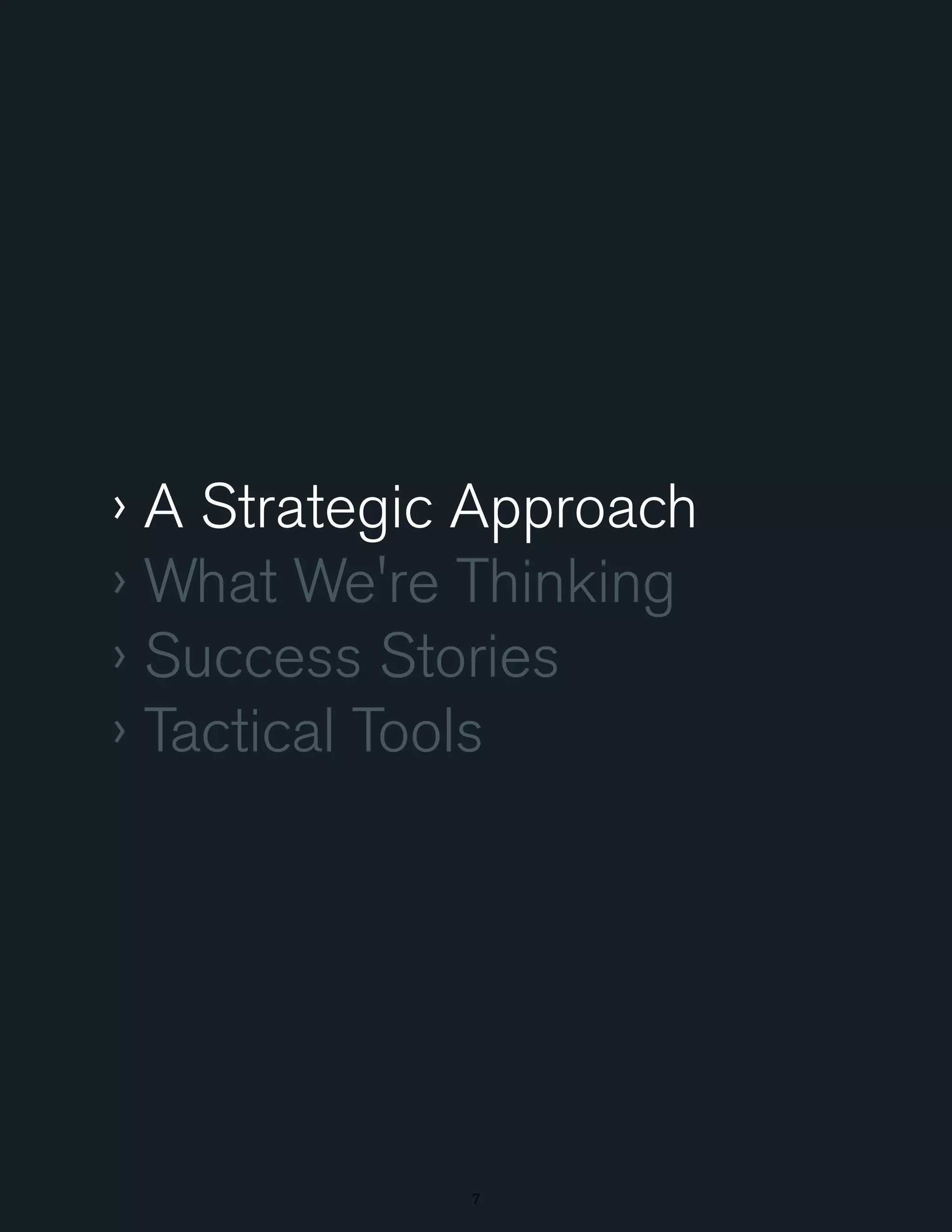 › A Strategic Approach
› What We're Thinking
› Success Stories
› Tactical Tools

7